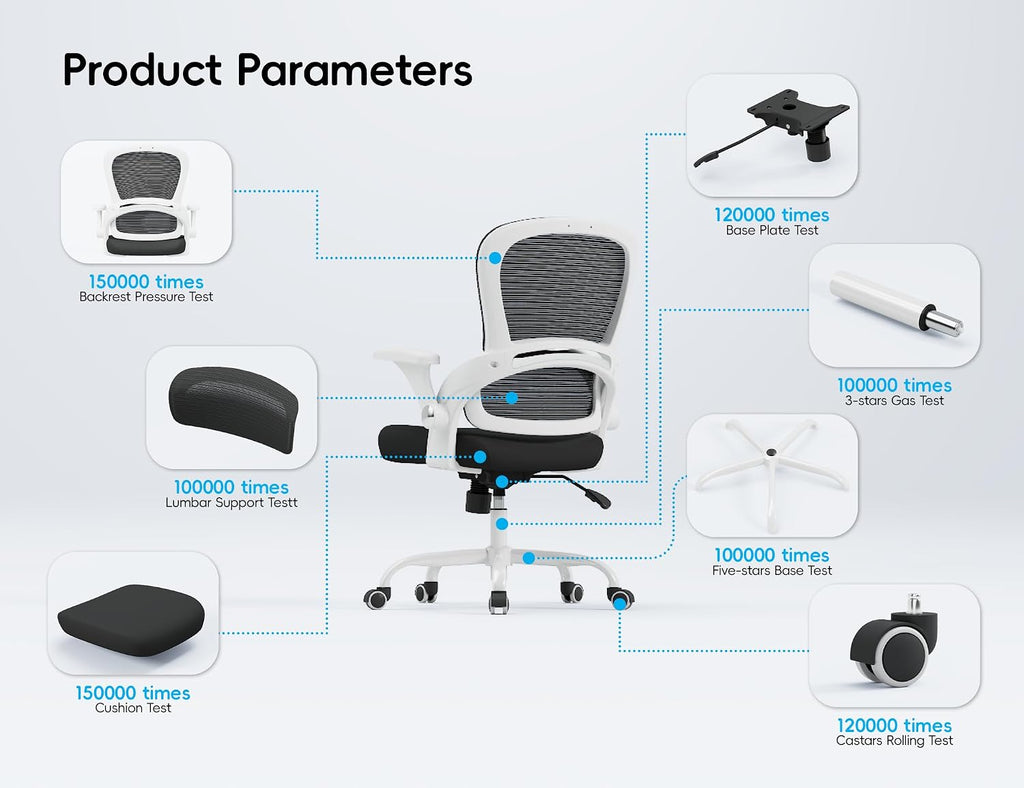 Product Parameters

150000 times
Backrest Pressure Test

100000 times
Lumbar Support Testt

150000 times
Cushion Test

120000 times
Base Plate Test

100000 times
3-stars Gas Test

100000 times
Five-stars Base Test

120000 times
Castars Rolling Test